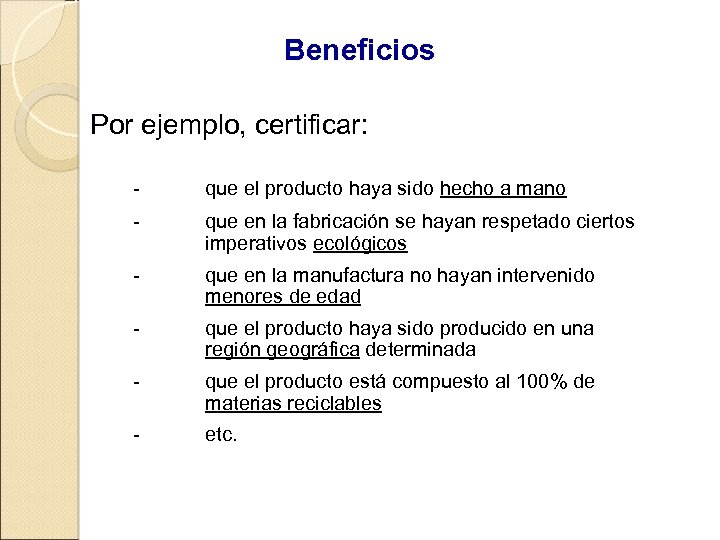 Beneficios

Por ejemplo, certificar:

- que el producto haya sido hecho a mano
- que en la fabricación se hayan respetado ciertos imperativos ecológicos
- que en la manufactura no hayan intervenido menores de edad
- que el producto haya sido producido en una región geográfica determinada
- que el producto está compuesto al 100% de materias reciclables
- etc.